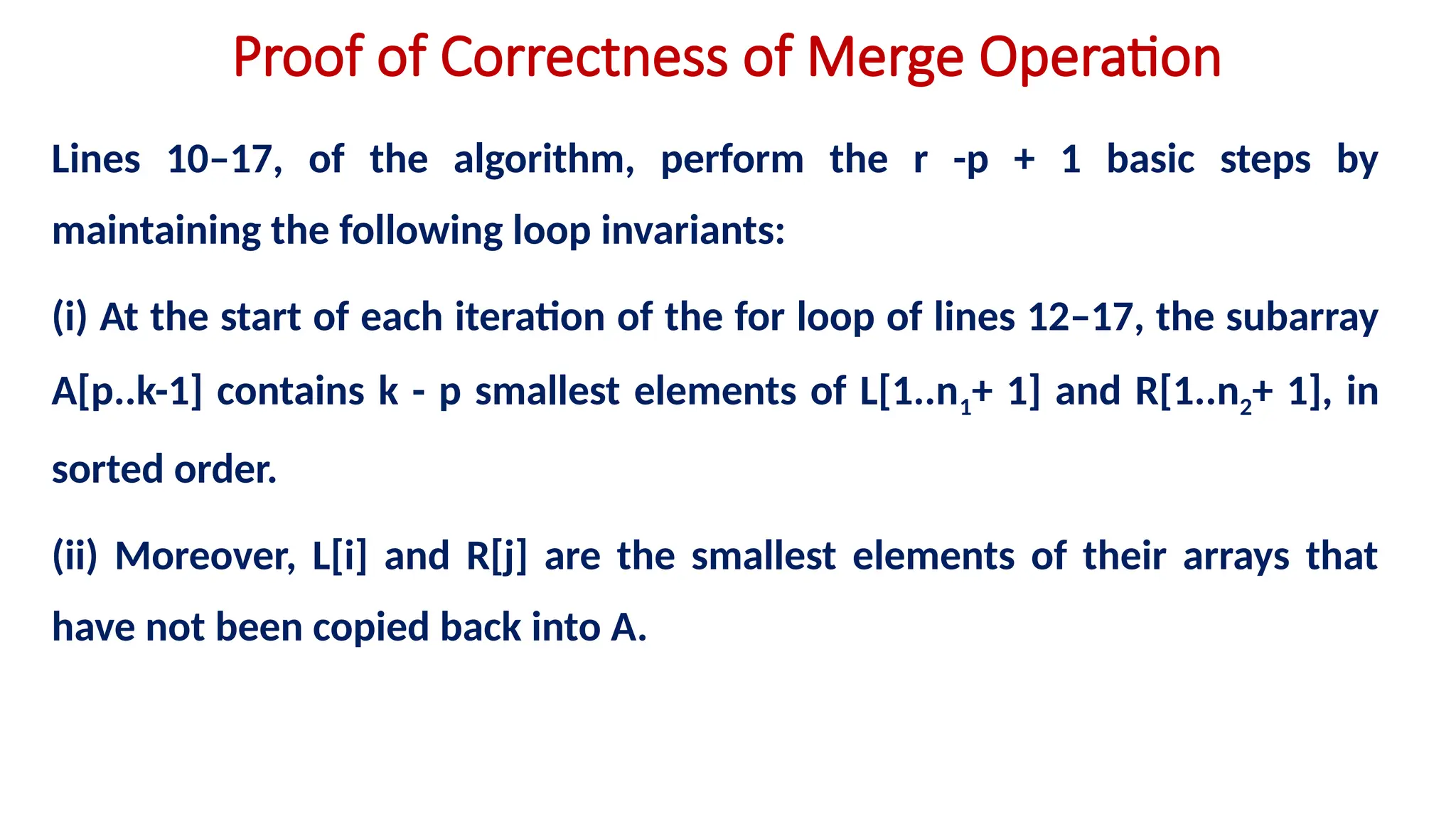 Proof of Correctness of Merge Operation

Lines 10–17, of the algorithm, perform the r -p + 1 basic steps by maintaining the following loop invariants:

(i) At the start of each iteration of the for loop of lines 12–17, the subarray A[p..k-1] contains k - p smallest elements of L[1..$n_1$+ 1] and R[1..$n_2$+ 1], in sorted order.

(ii) Moreover, L[i] and R[j] are the smallest elements of their arrays that have not been copied back into A.